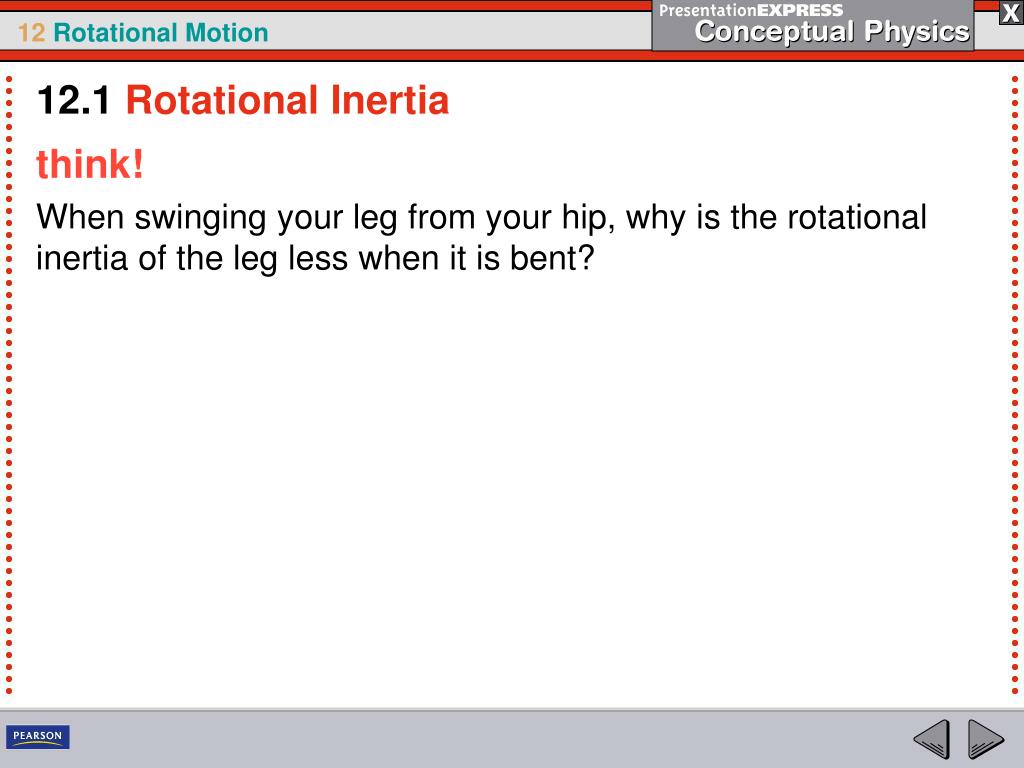 12 Rotational Motion

PresentationEXPRESS
Conceptual Physics

X

12.1 Rotational Inertia

think!

When swinging your leg from your hip, why is the rotational inertia of the leg less when it is bent?

PEARSON